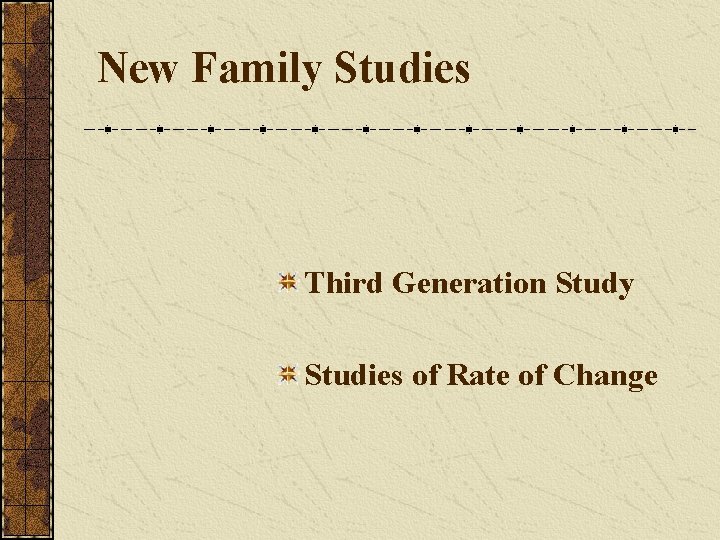 New Family Studies

Third Generation Study

Studies of Rate of Change